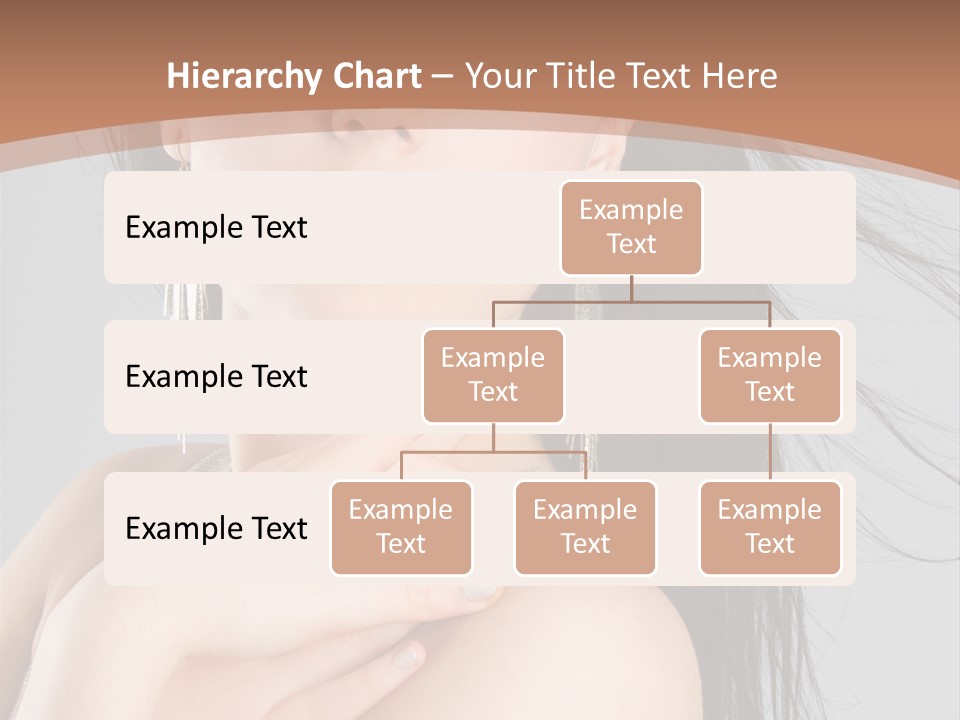 Hierarchy Chart – Your Title Text Here

Example Text

Example Text

Example Text

Example Text

Example Text

Example Text

Example Text

Example Text

Example Text